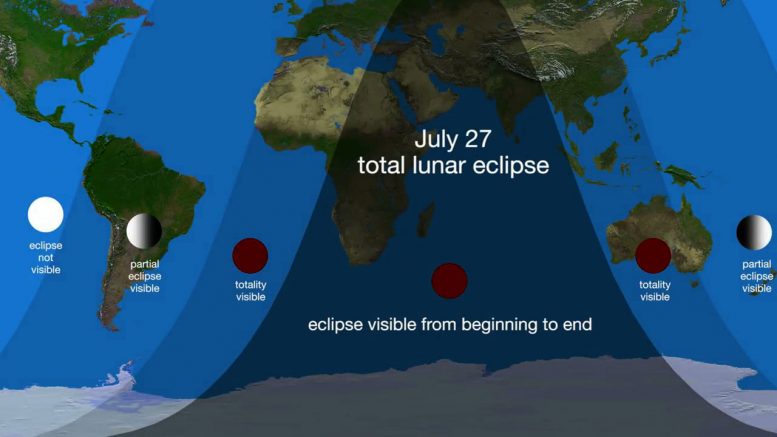 July 27
total lunar eclipse

eclipse not visible

partial eclipse visible

totality visible

eclipse visible from beginning to end

totality visible

partial eclipse visible